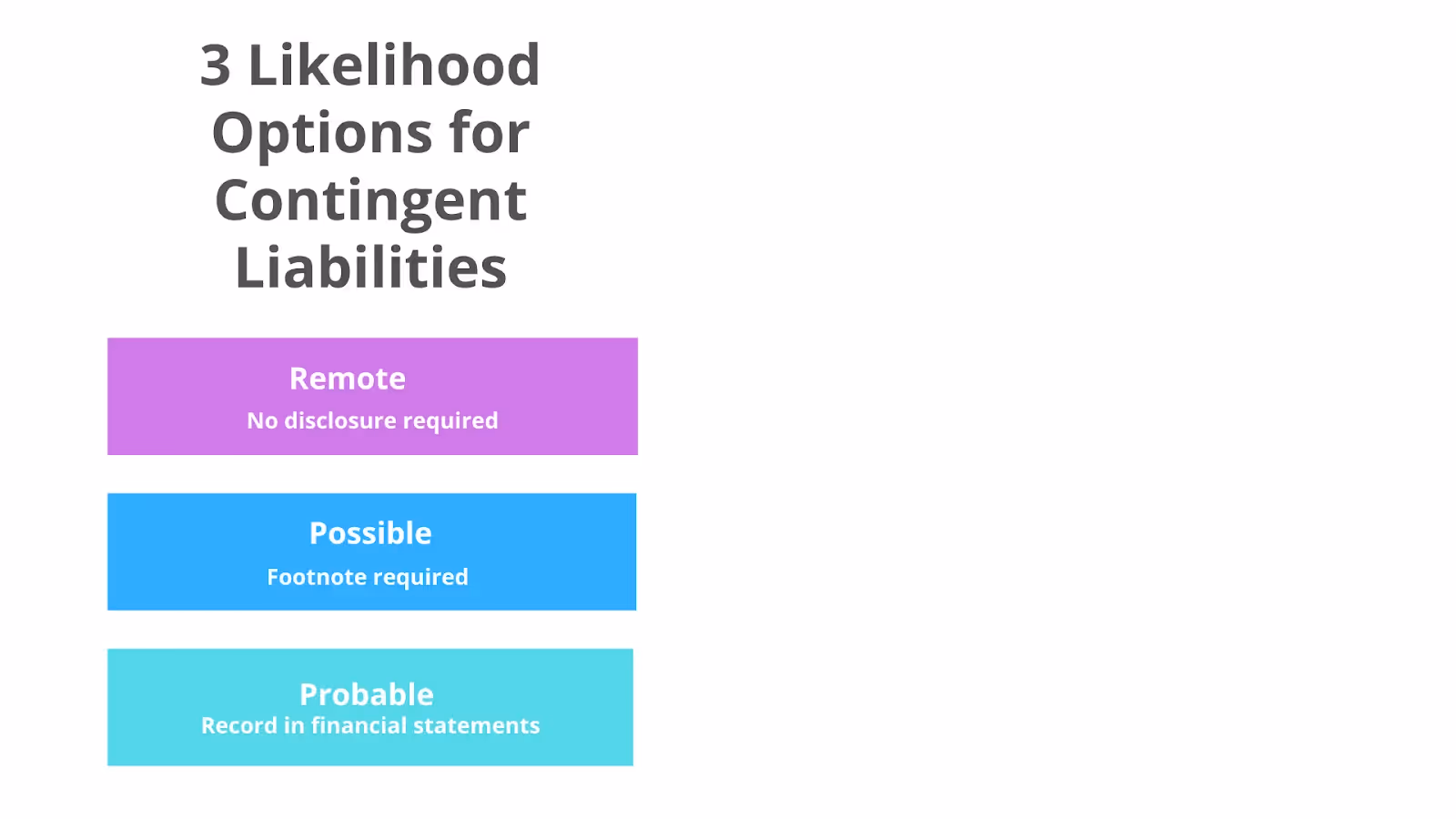 3 Likelihood Options for Contingent Liabilities

Remote

No disclosure required

Possible

Footnote required

Probable

Record in financial statements